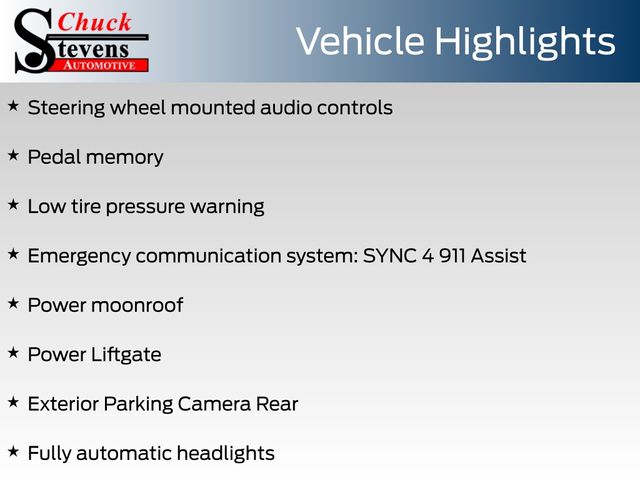 Chuck
Stevens
AUTOMOTIVE

Vehicle Highlights

★ Steering wheel mounted audio controls

★ Pedal memory

★ Low tire pressure warning

★ Emergency communication system: SYNC 4 911 Assist

★ Power moonroof

★ Power Liftgate

★ Exterior Parking Camera Rear

★ Fully automatic headlights